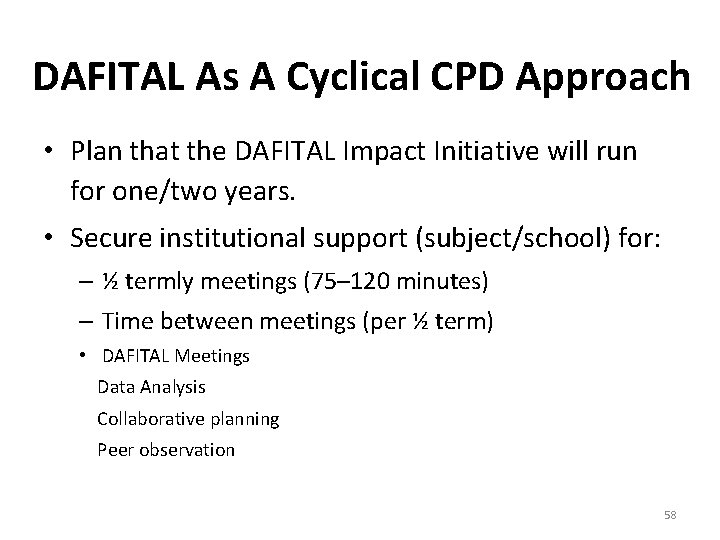 DAFITAL As A Cyclical CPD Approach

• Plan that the DAFITAL Impact Initiative will run for one/two years.

• Secure institutional support (subject/school) for:

– ½ termly meetings (75–120 minutes)

– Time between meetings (per ½ term)

• DAFITAL Meetings

Data Analysis

Collaborative planning

Peer observation

58